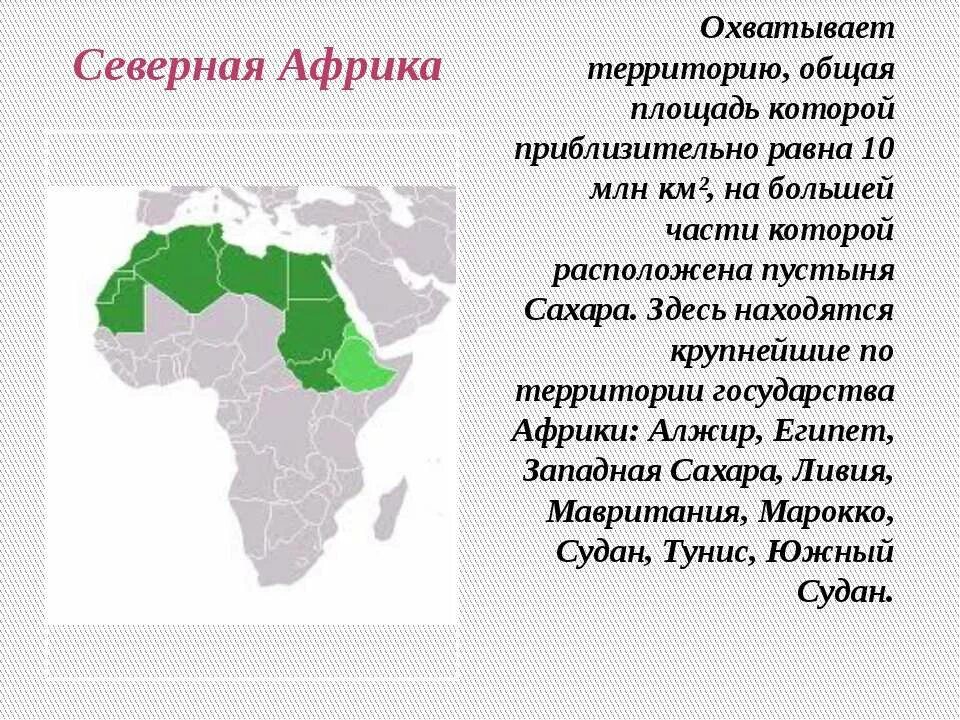 Северная Африка

Охватывает территорию, общая площадь которой приблизительно равна 10 млн км², на большей части которой расположена пустыня Сахара. Здесь находятся крупнейшие по территории государства Африки: Алжир, Египет, Западная Сахара, Ливия, Мавритания, Марокко, Судан, Тунис, Южный Судан.